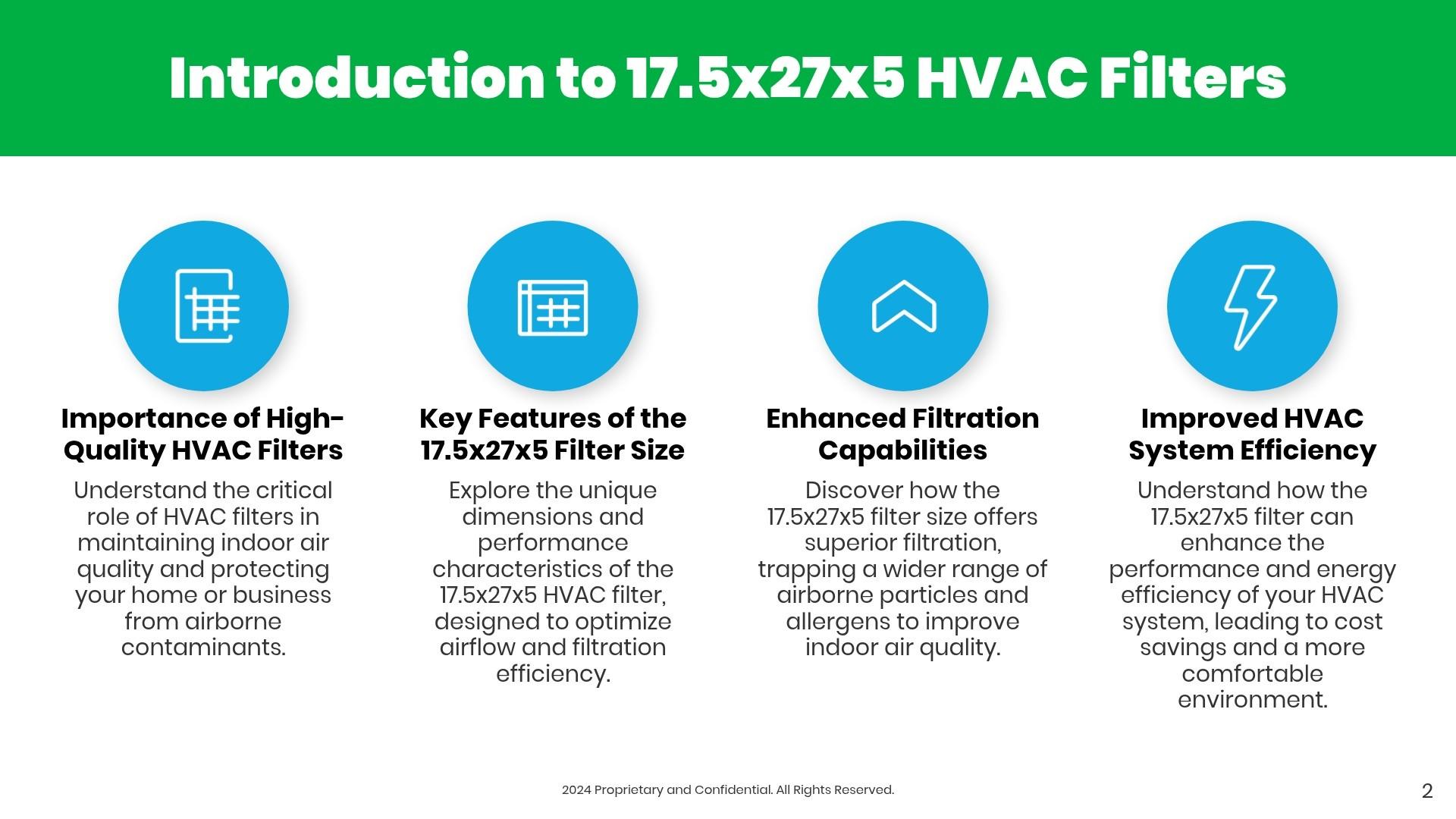 Introduction to 17.5x27x5 HVAC Filters

Importance of High-Quality HVAC Filters

Understand the critical role of HVAC filters in maintaining indoor air quality and protecting your home or business from airborne contaminants.

Key Features of the 17.5x27x5 Filter Size

Explore the unique dimensions and performance characteristics of the 17.5x27x5 HVAC filter, designed to optimize airflow and filtration efficiency.

Enhanced Filtration Capabilities

Discover how the 17.5x27x5 filter size offers superior filtration, trapping a wider range of airborne particles and allergens to improve indoor air quality.

Improved HVAC System Efficiency

Understand how the 17.5x27x5 filter can enhance the performance and energy efficiency of your HVAC system, leading to cost savings and a more comfortable environment.

2024 Proprietary and Confidential. All Rights Reserved.

2